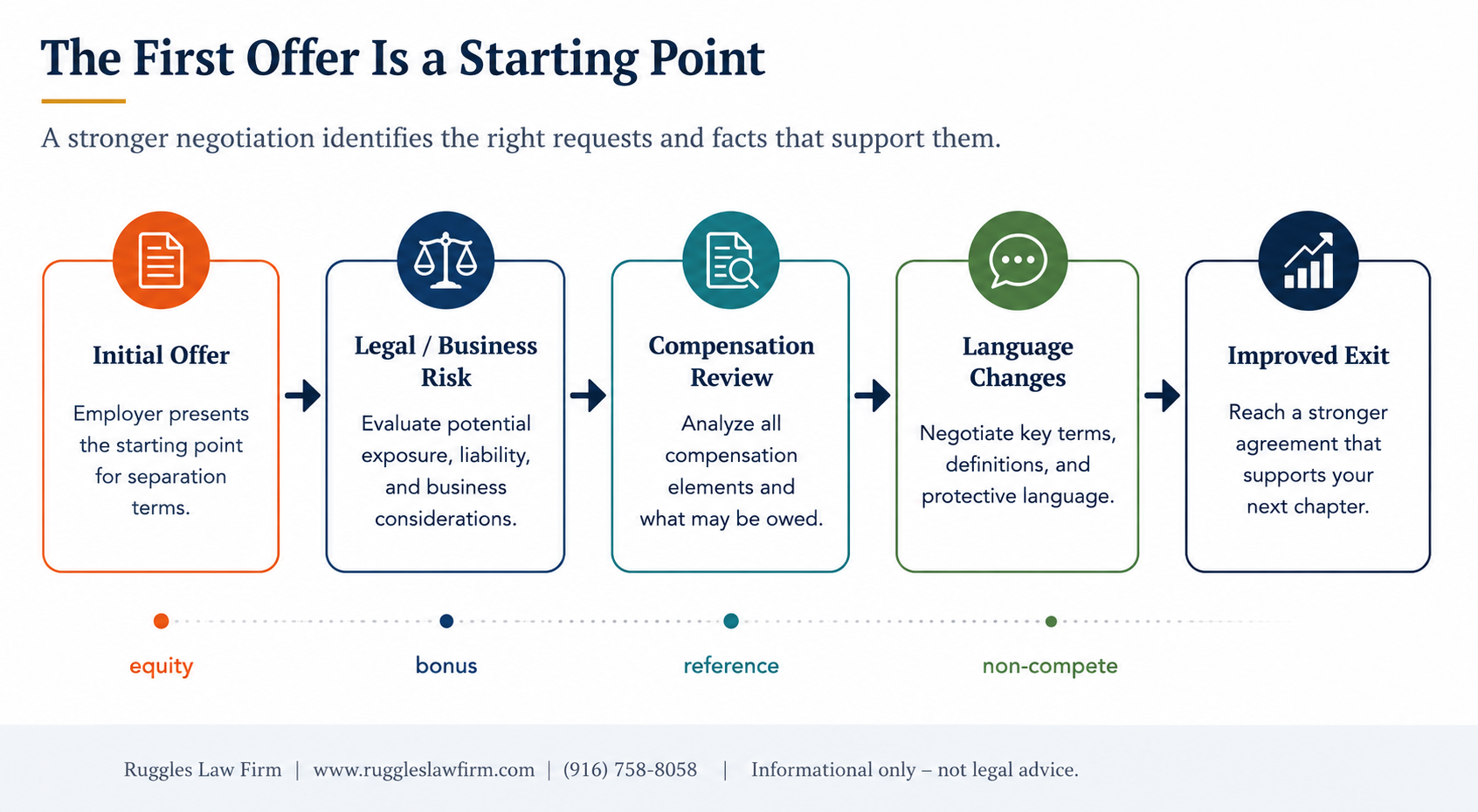 The First Offer Is a Starting Point

A stronger negotiation identifies the right requests and facts that support them.

Initial Offer

Employer presents the starting point for separation terms.

Legal / Business Risk

Evaluate potential exposure, liability, and business considerations.

Compensation Review

Analyze all compensation elements and what may be owed.

Language Changes

Negotiate key terms, definitions, and protective language.

Improved Exit

Reach a stronger agreement that supports your next chapter.

equity

bonus

reference

non-compete

Ruggles Law Firm | www.ruggleslawfirm.com | (916) 758-8058 | Informational only – not legal advice.